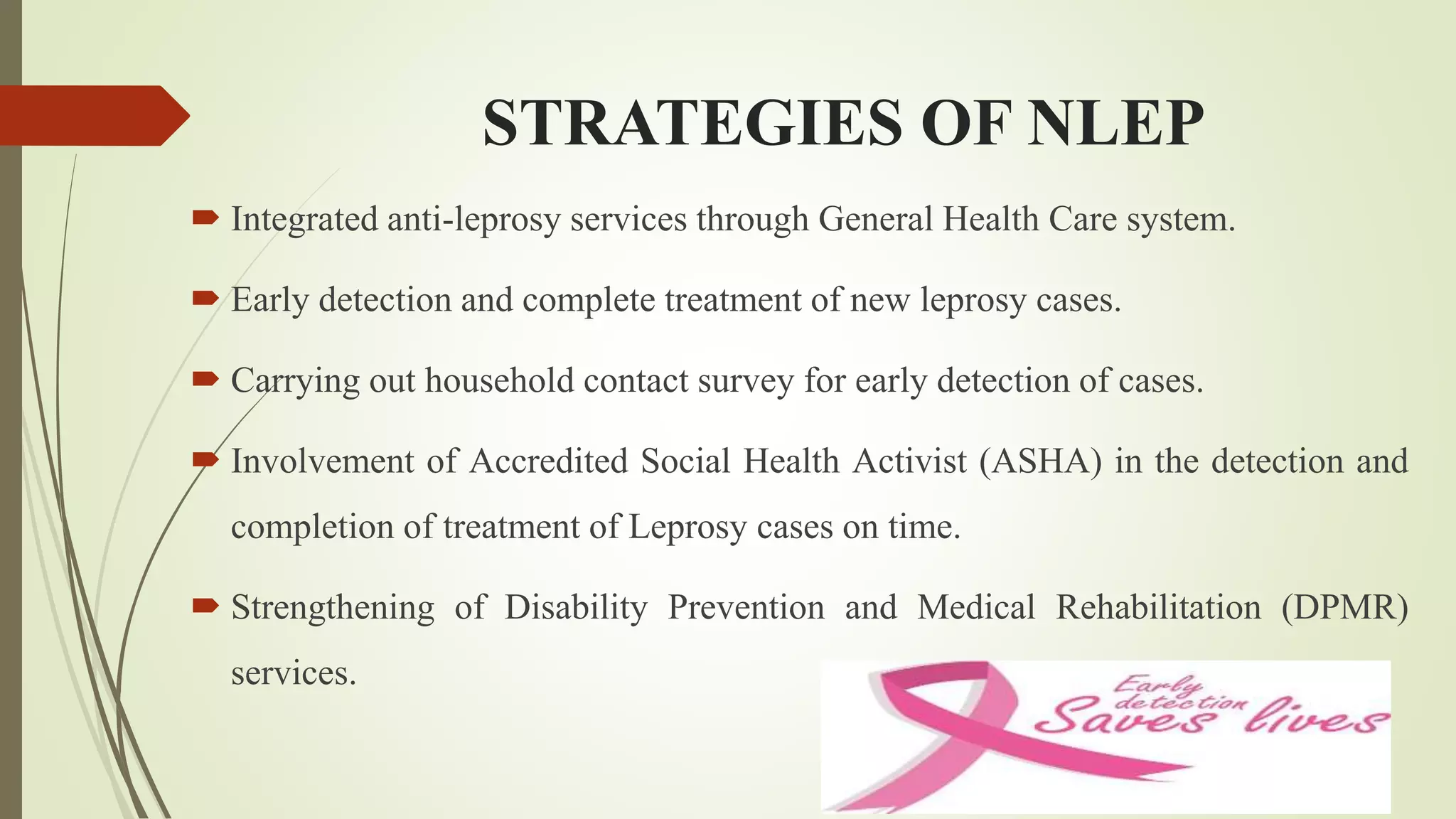 STRATEGIES OF NLEP

Integrated anti-leprosy services through General Health Care system.

Early detection and complete treatment of new leprosy cases.

Carrying out household contact survey for early detection of cases.

Involvement of Accredited Social Health Activist (ASHA) in the detection and completion of treatment of Leprosy cases on time.

Strengthening of Disability Prevention and Medical Rehabilitation (DPMR) services.

Early detection Saves lives